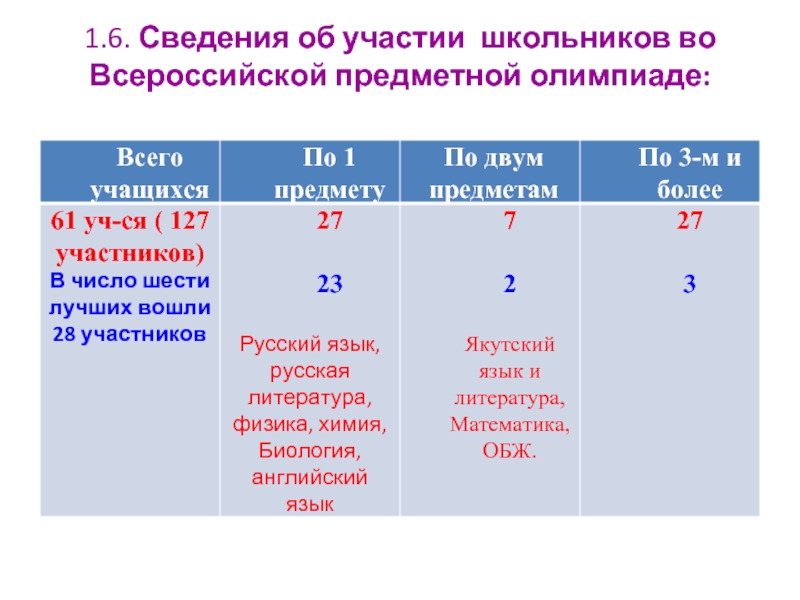 1.6. Сведения об участии школьников во Всероссийской предметной олимпиаде:

| Всего учащихся | По 1 предмету | По двум предметам | По 3-м и более |
|---|---|---|---|
| 61 уч-ся ( 127 участников) В число шести лучших вошли 28 участников | 27 23 Русский язык, русская литература, физика, химия, Биология, английский язык | 7 2 Якутский язык и литература, Математика, ОБЖ. | 27 3 |